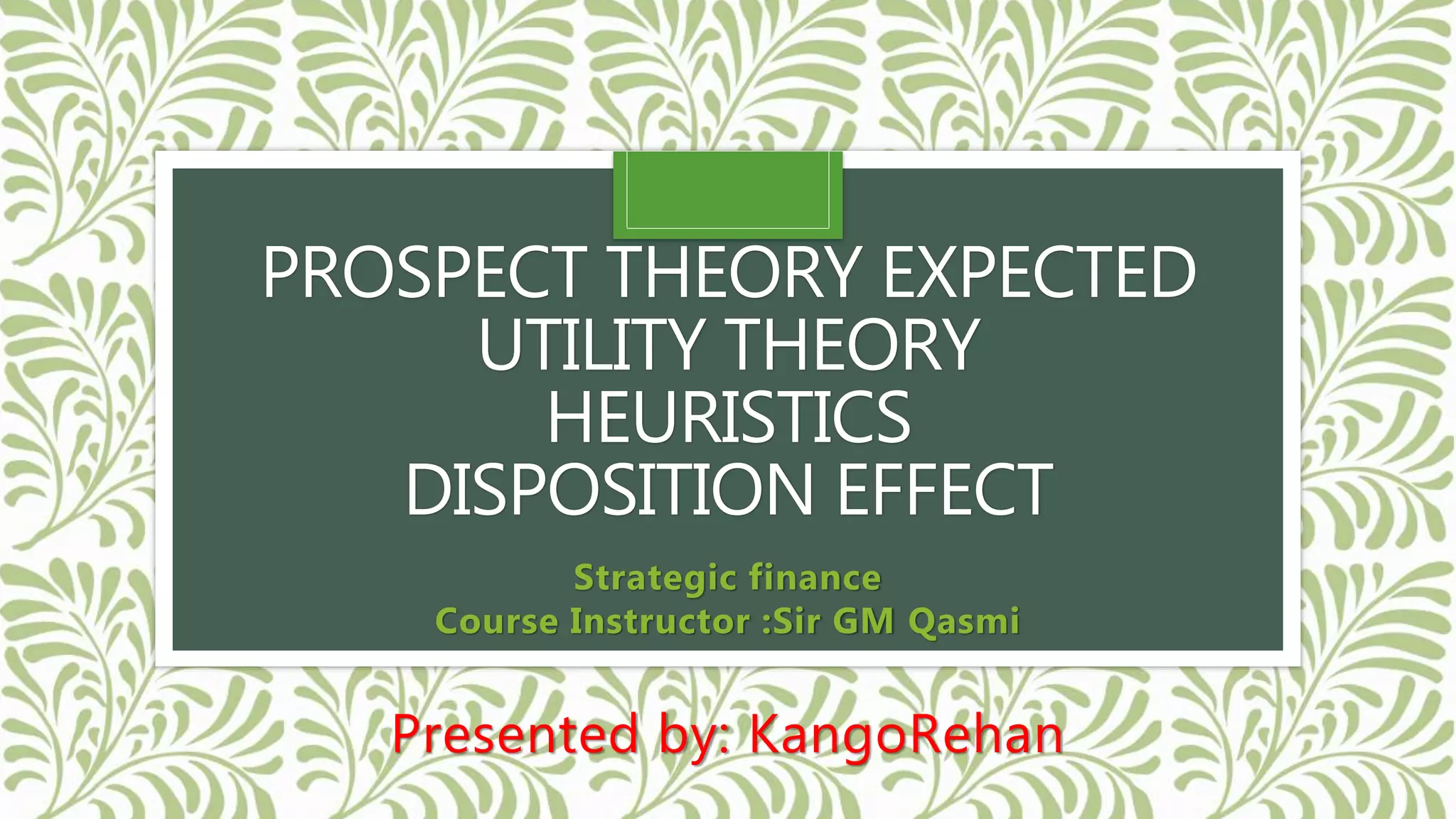 PROSPECT THEORY EXPECTED UTILITY THEORY HEURISTICS DISPOSITION EFFECT

Strategic finance
Course Instructor :Sir GM Qasmi

Presented by: KangoRehan